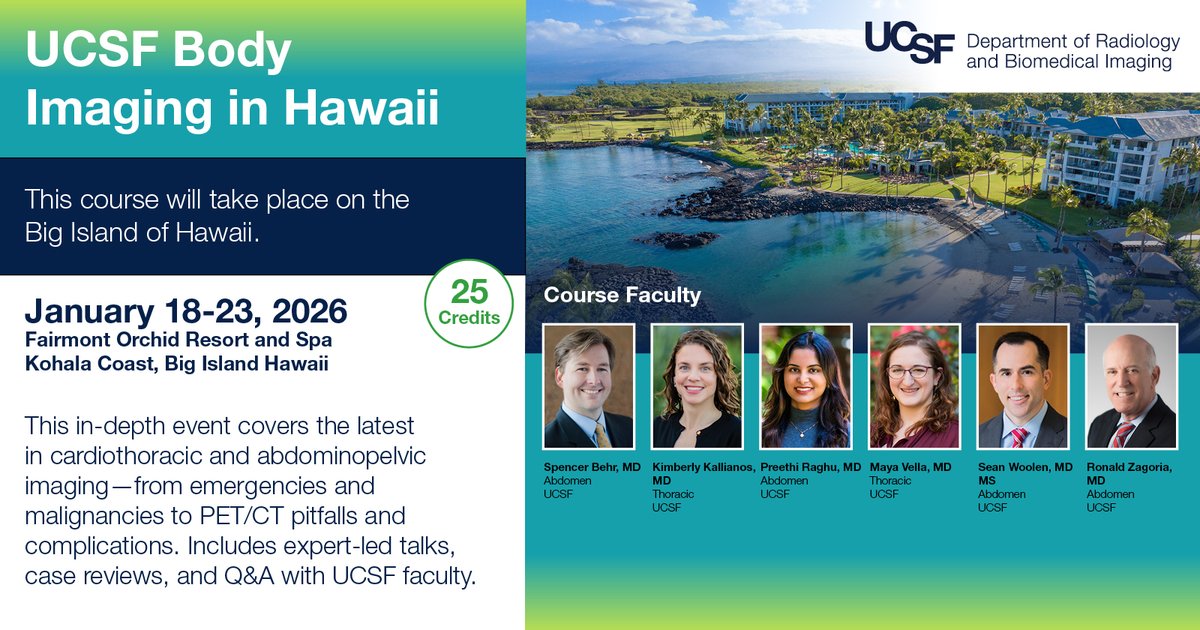 UCSF Body Imaging in Hawaii

This course will take place on the Big Island of Hawaii.

January 18-23, 2026
Fairmont Orchid Resort and Spa
Kohala Coast, Big Island Hawaii

25 Credits

This in-depth event covers the latest in cardiothoracic and abdominopelvic imaging—from emergencies and malignancies to PET/CT pitfalls and complications. Includes expert-led talks, case reviews, and Q&A with UCSF faculty.

UCSF Department of Radiology and Biomedical Imaging

Course Faculty

Spencer Behr, MD
Abdomen
UCSF

Kimberly Kallianos, MD
Thoracic
UCSF

Preethi Raghu, MD
Abdomen
UCSF

Maya Vella, MD
Thoracic
UCSF

Sean Woolen, MD MS
Abdomen
UCSF

Ronald Zagoria, MD
Abdomen
UCSF